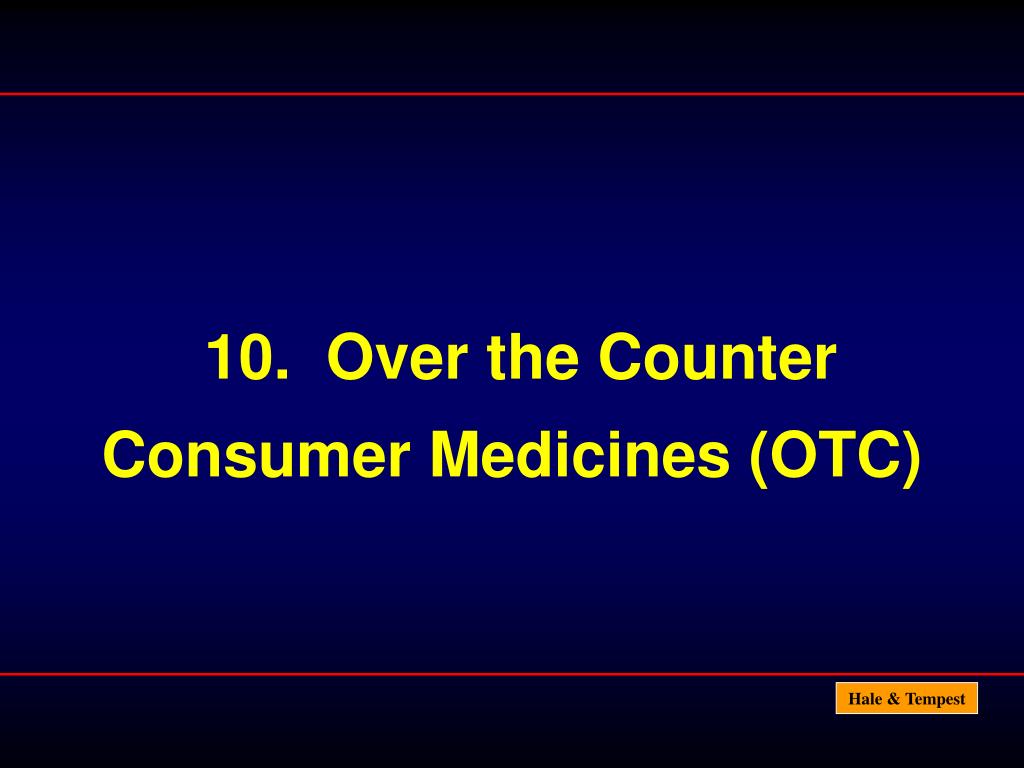 10. Over the Counter
Consumer Medicines (OTC)

Hale & Tempest